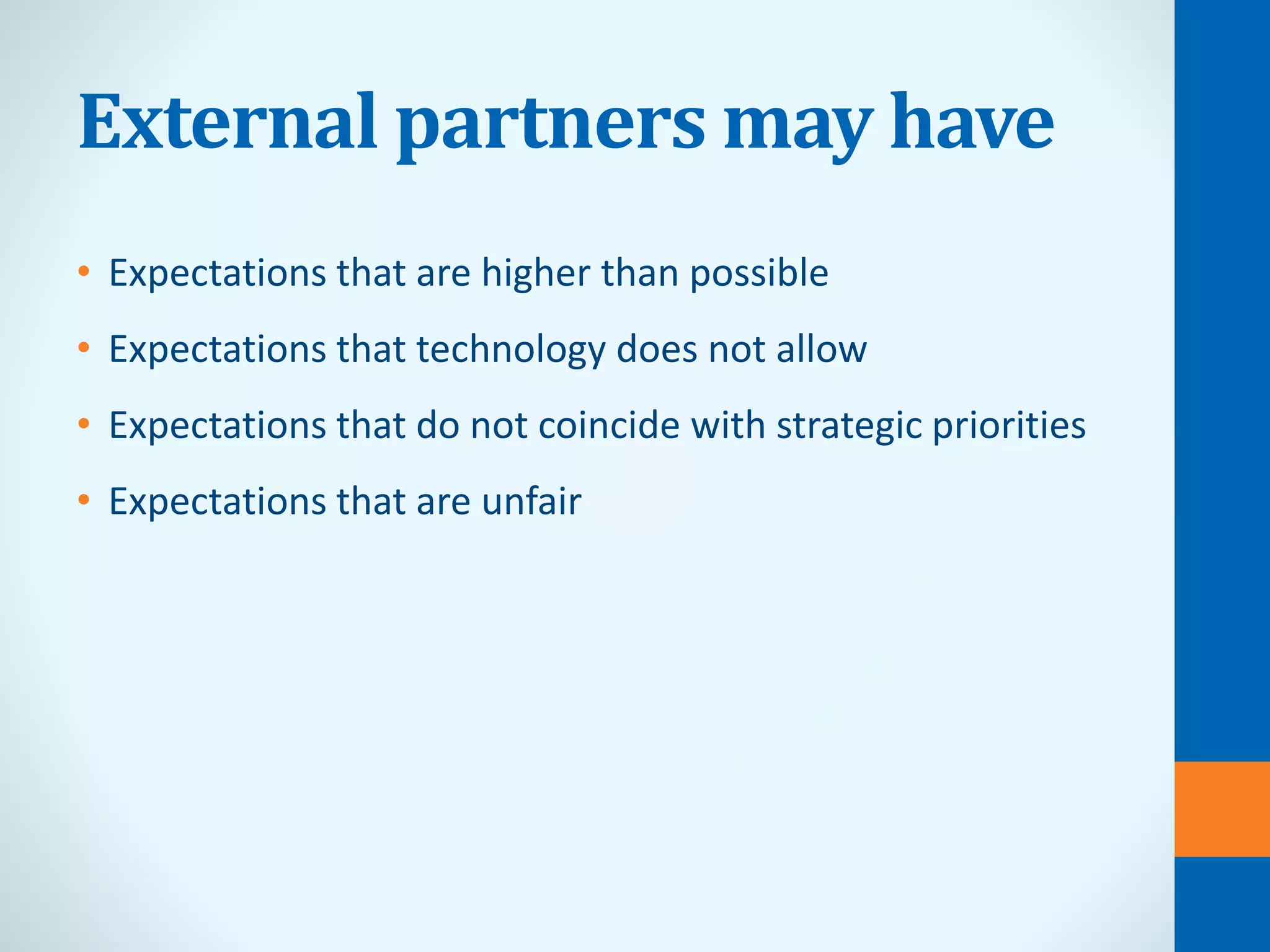 External partners may have

• Expectations that are higher than possible
• Expectations that technology does not allow
• Expectations that do not coincide with strategic priorities
• Expectations that are unfair